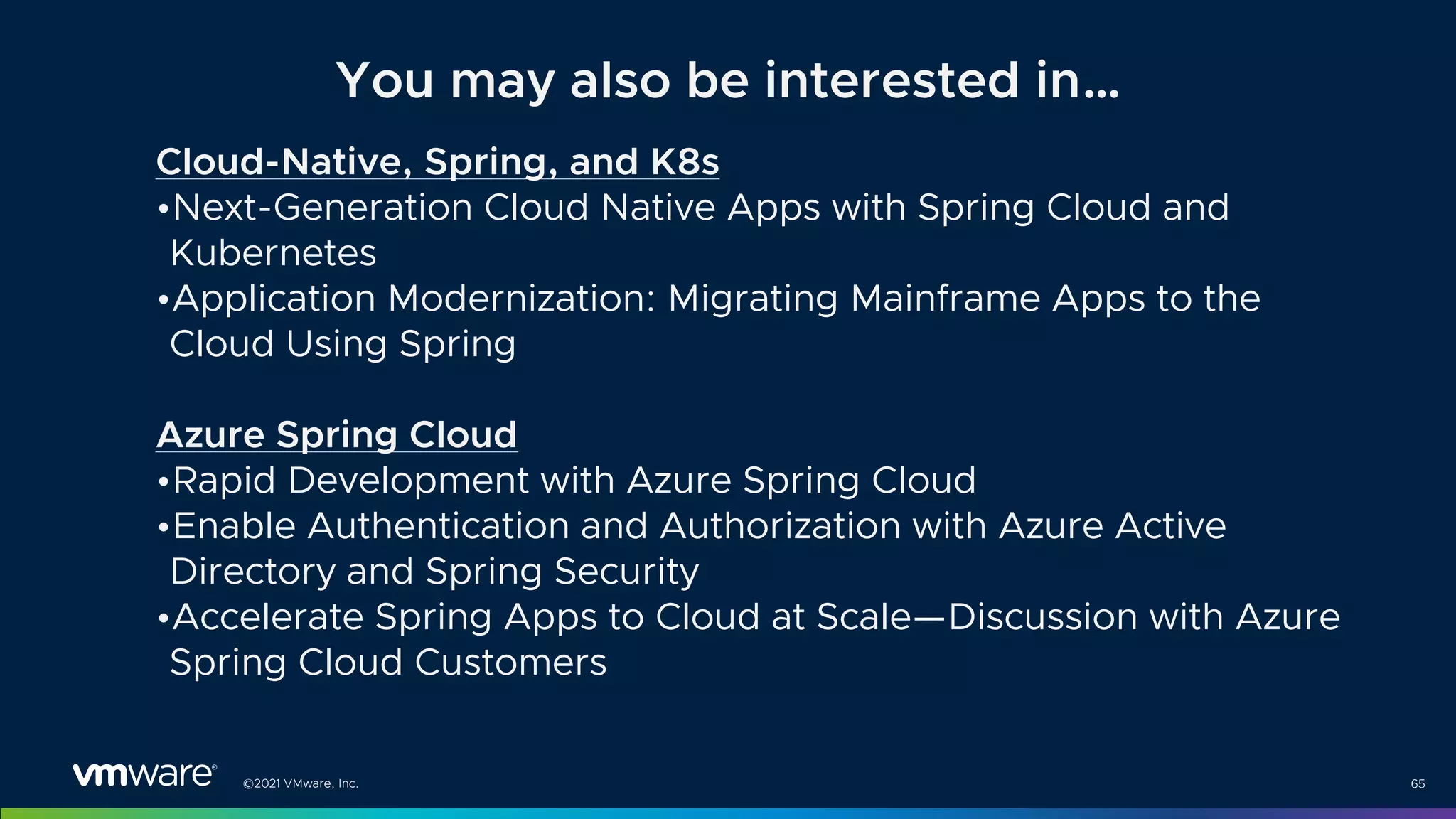 You may also be interested in...

Cloud-Native, Spring, and K8s

•Next-Generation Cloud Native Apps with Spring Cloud and Kubernetes

•Application Modernization: Migrating Mainframe Apps to the Cloud Using Spring

Azure Spring Cloud

•Rapid Development with Azure Spring Cloud

•Enable Authentication and Authorization with Azure Active Directory and Spring Security

•Accelerate Spring Apps to Cloud at Scale—Discussion with Azure Spring Cloud Customers

vmware®

©2021 VMware, Inc.

65